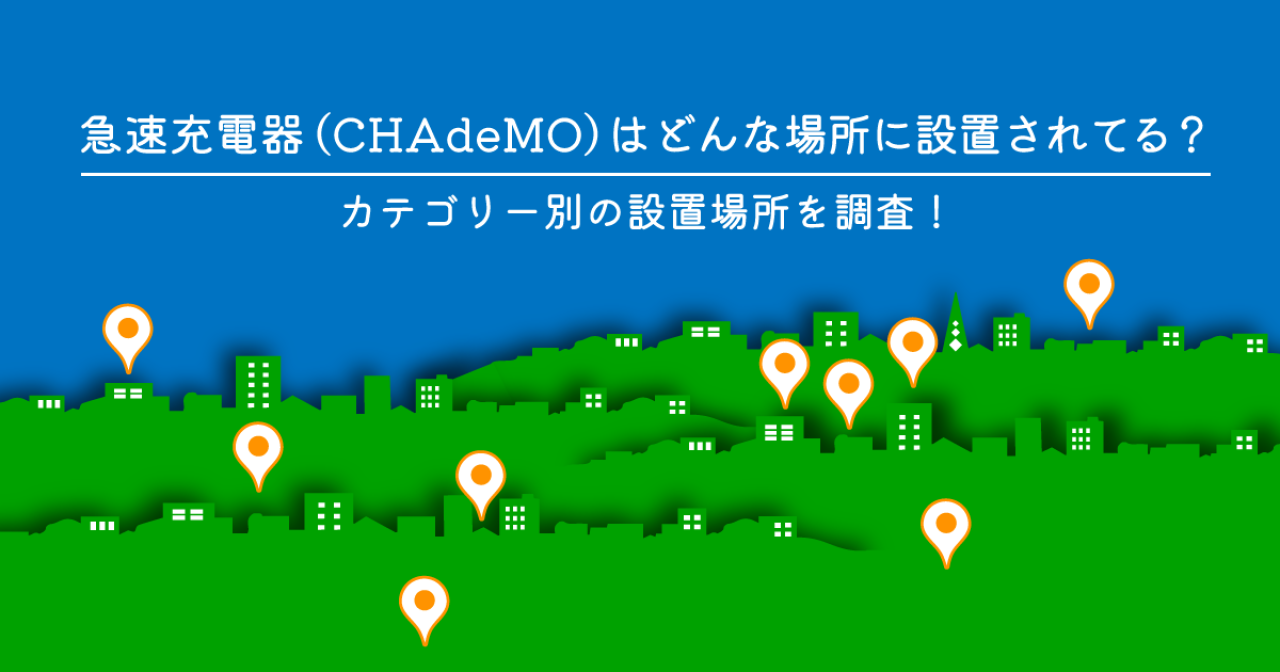 急速充電器（CHAdeMO）はどんな場所に設置されてる？

カテゴリー別の設置場所を調査！